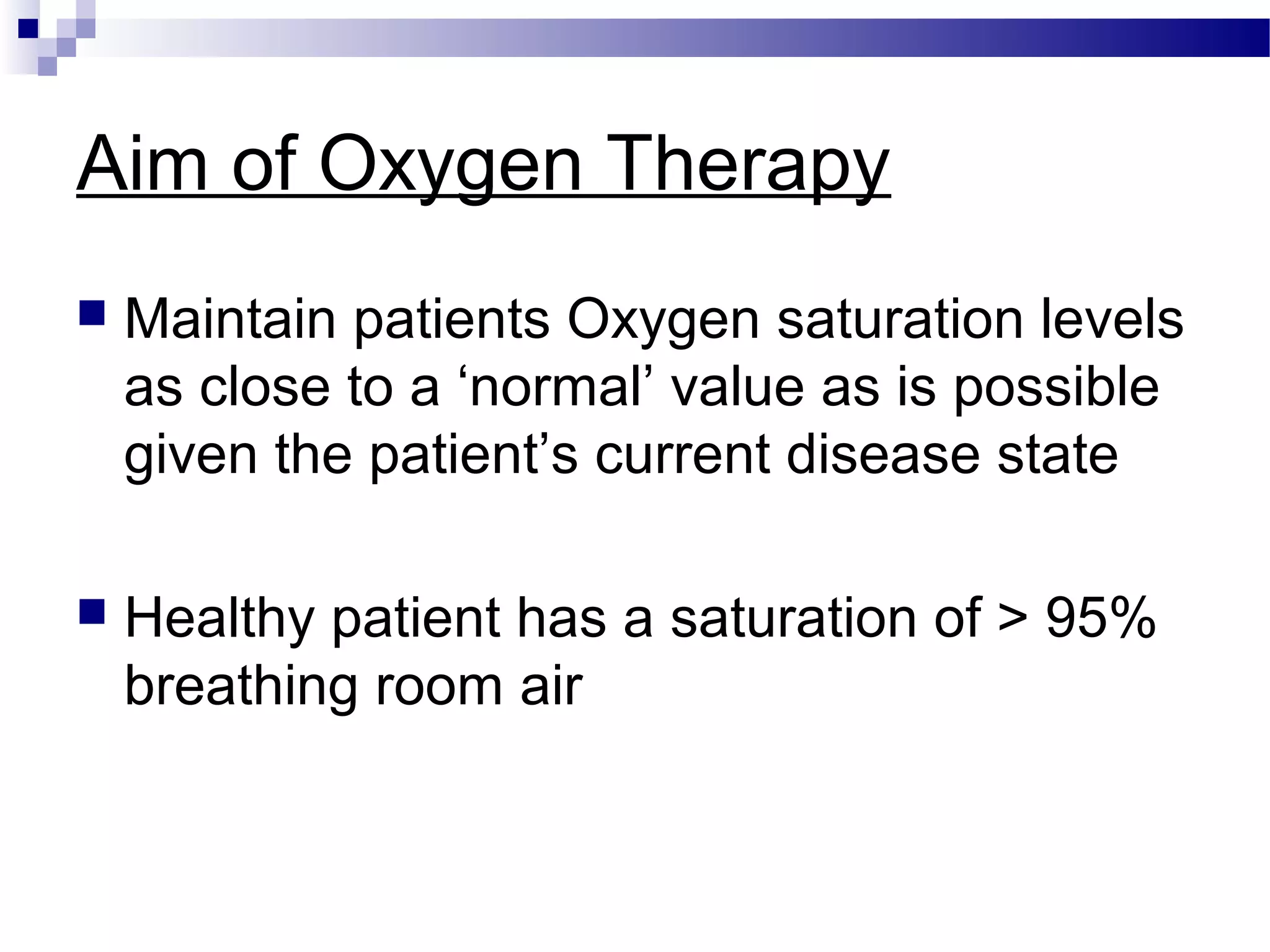 Aim of Oxygen Therapy

Maintain patients Oxygen saturation levels as close to a ‘normal’ value as is possible given the patient’s current disease state

Healthy patient has a saturation of > 95% breathing room air